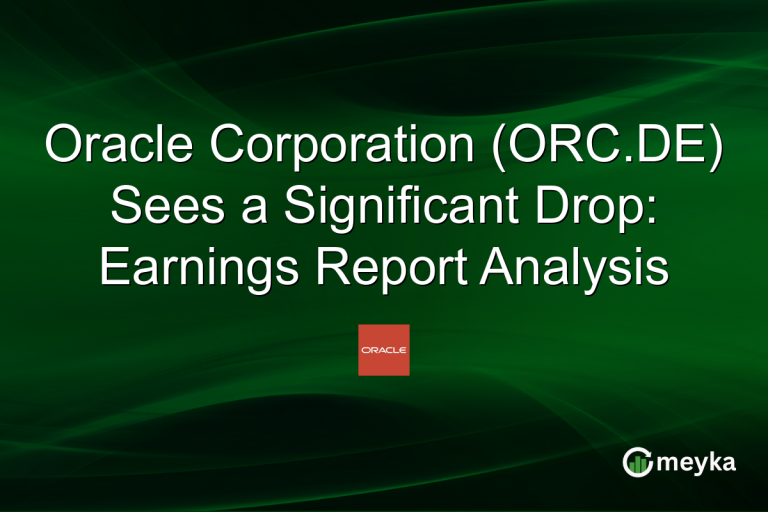 Oracle Corporation (ORC.DE) Sees a Significant Drop: Earnings Report Analysis

ORACLE

meyka